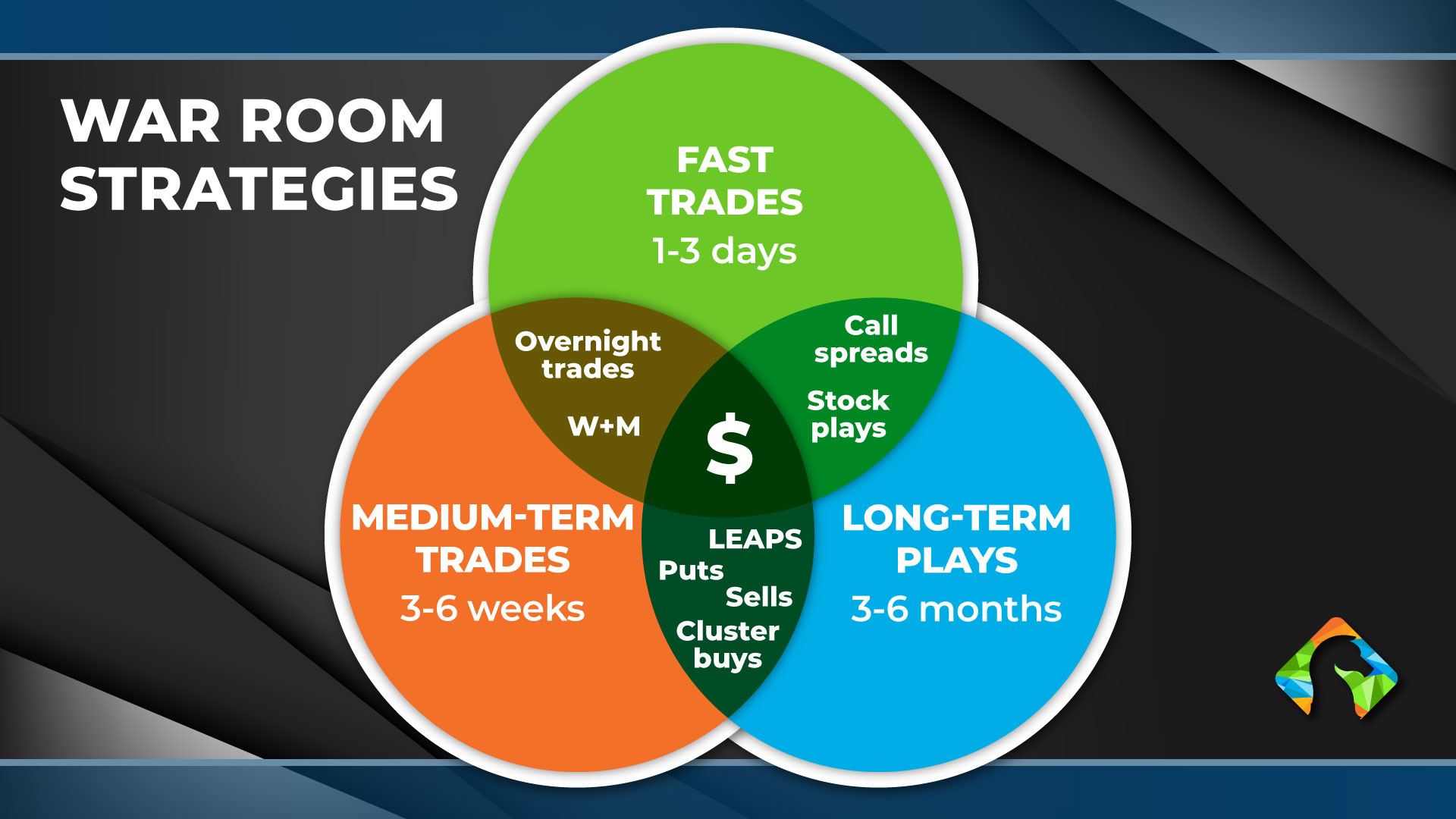 WAR ROOM STRATEGIES

FAST TRADES
1-3 days

Overnight trades

W+M

Call spreads

Stock plays

$

MEDIUM-TERM TRADES
3-6 weeks

LEAPS
Puts
Sells
Cluster buys

LONG-TERM PLAYS
3-6 months